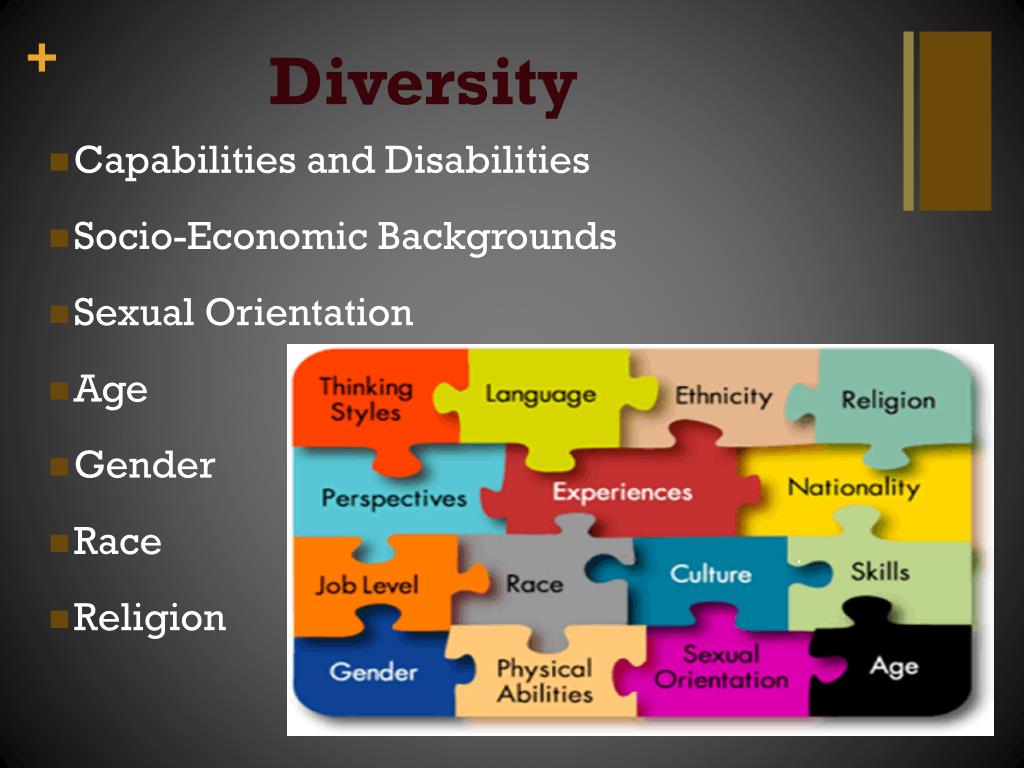 +

Diversity

Capabilities and Disabilities

Socio-Economic Backgrounds

Sexual Orientation

Age

Gender

Race

Religion

Thinking Styles

Language

Ethnicity

Religion

Perspectives

Experiences

Nationality

Job Level

Race

Culture

Skills

Gender

Physical Abilities

Sexual Orientation

Age